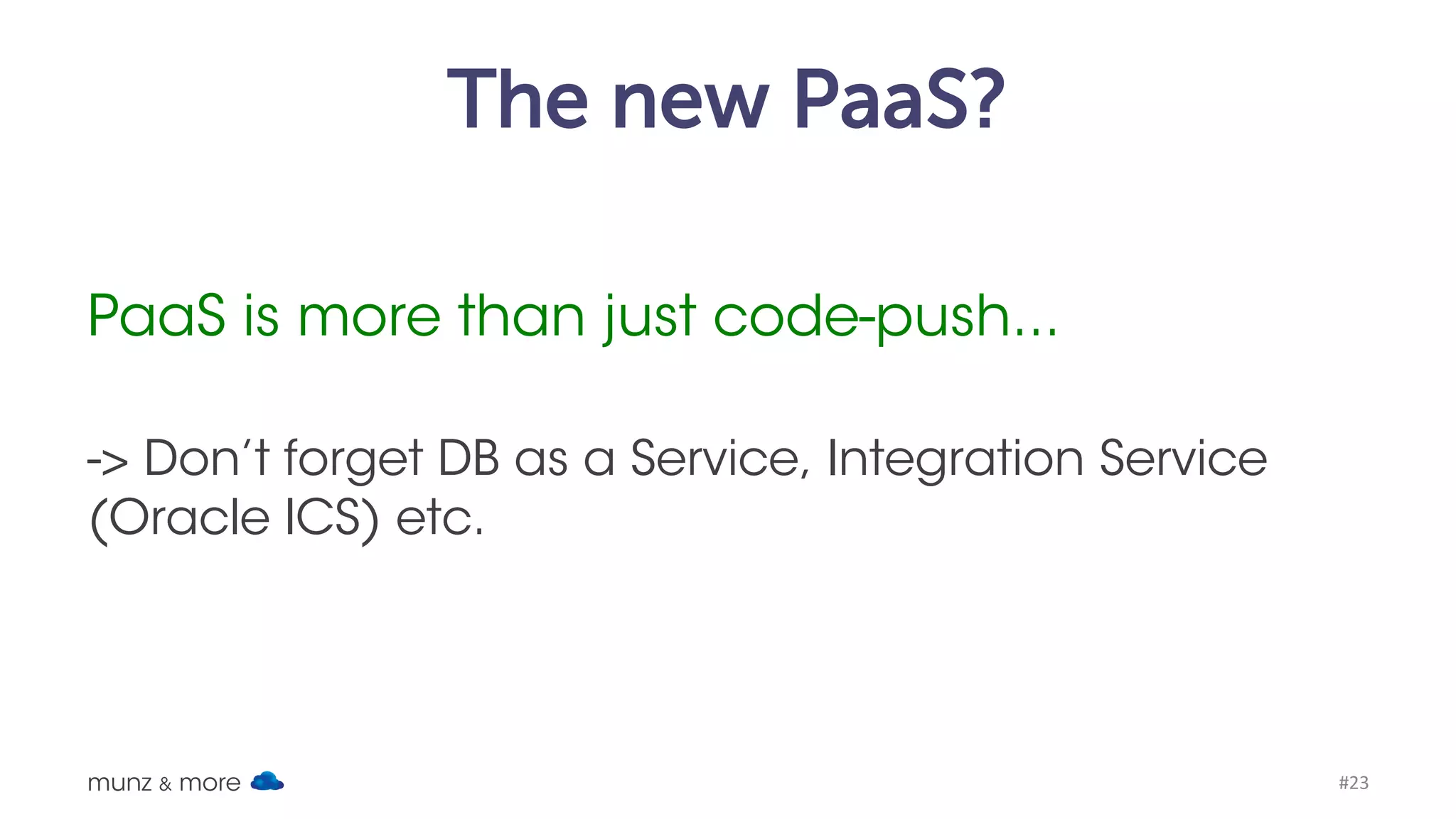 The new PaaS?

PaaS is more than just code-push...

-> Don't forget DB as a Service, Integration Service (Oracle ICS) etc.

munz & more

#23